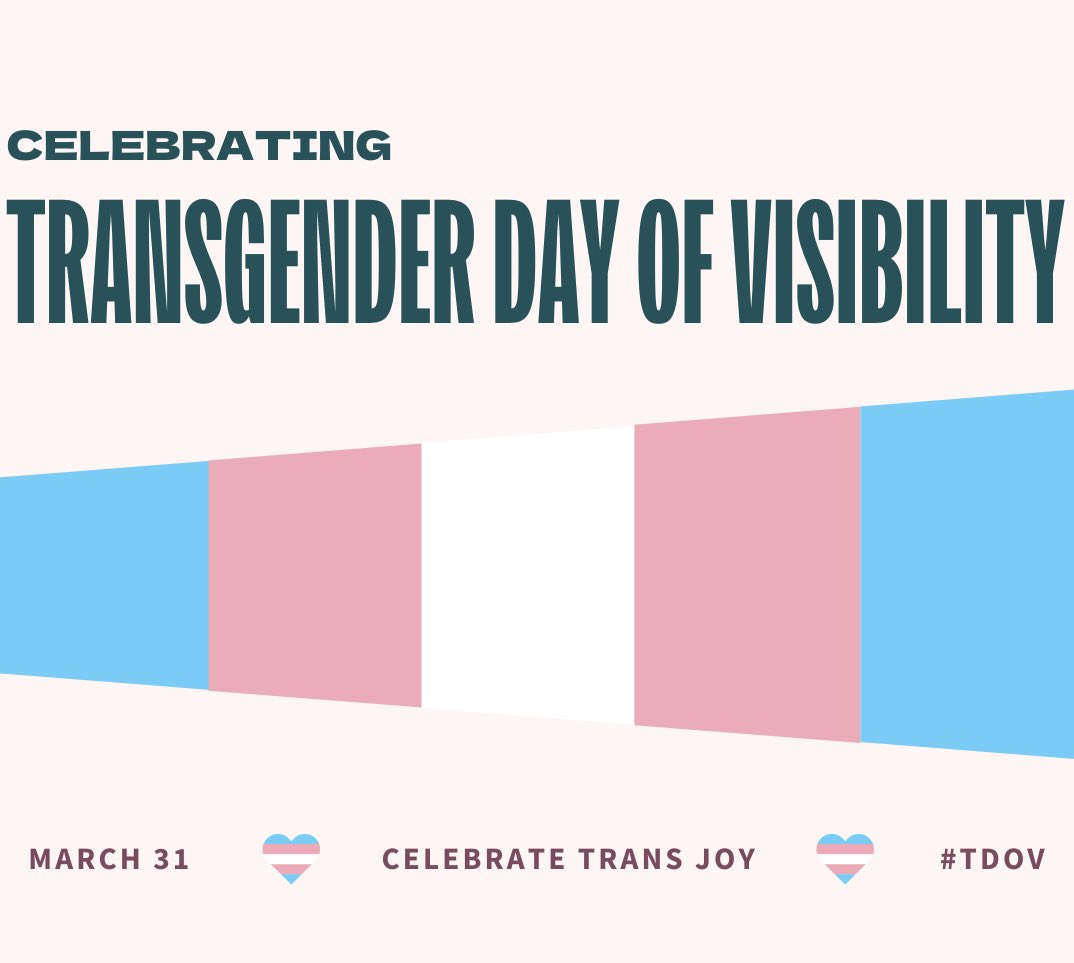 CELEBRATING
TRANSGENDER DAY OF VISIBILITY

MARCH 31 CELEBRATE TRANS JOY #TDOV